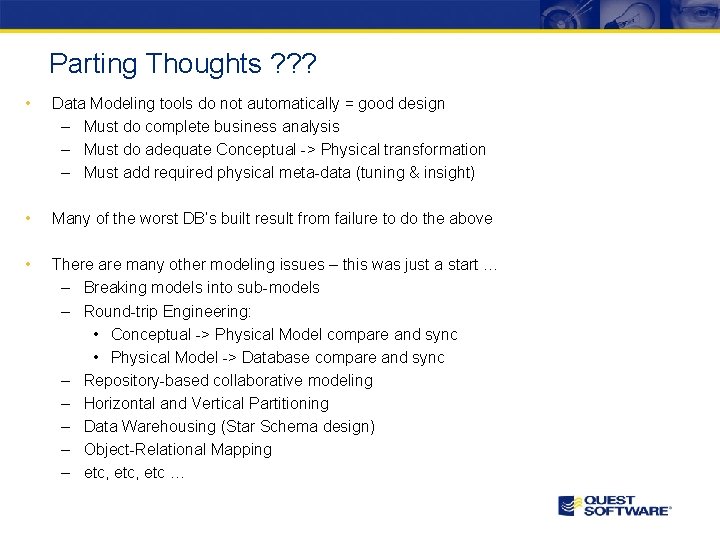 Parting Thoughts ???

• Data Modeling tools do not automatically = good design
– Must do complete business analysis
– Must do adequate Conceptual -> Physical transformation
– Must add required physical meta-data (tuning & insight)

• Many of the worst DB's built result from failure to do the above

• There are many other modeling issues – this was just a start …
– Breaking models into sub-models
– Round-trip Engineering:
• Conceptual -> Physical Model compare and sync
• Physical Model -> Database compare and sync
– Repository-based collaborative modeling
– Horizontal and Vertical Partitioning
– Data Warehousing (Star Schema design)
– Object-Relational Mapping
– etc, etc, etc …

QUEST SOFTWARE®